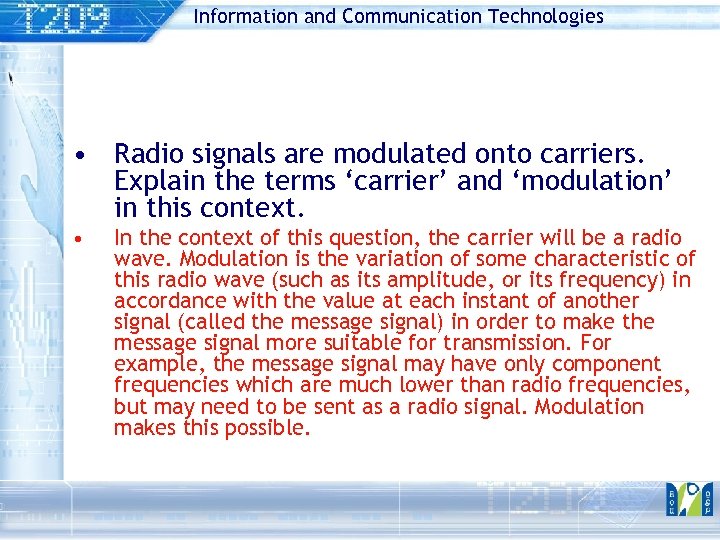 T209

Information and Communication Technologies

• Radio signals are modulated onto carriers. Explain the terms ‘carrier’ and ‘modulation’ in this context.

• In the context of this question, the carrier will be a radio wave. Modulation is the variation of some characteristic of this radio wave (such as its amplitude, or its frequency) in accordance with the value at each instant of another signal (called the message signal) in order to make the message signal more suitable for transmission. For example, the message signal may have only component frequencies which are much lower than radio frequencies, but may need to be sent as a radio signal. Modulation makes this possible.